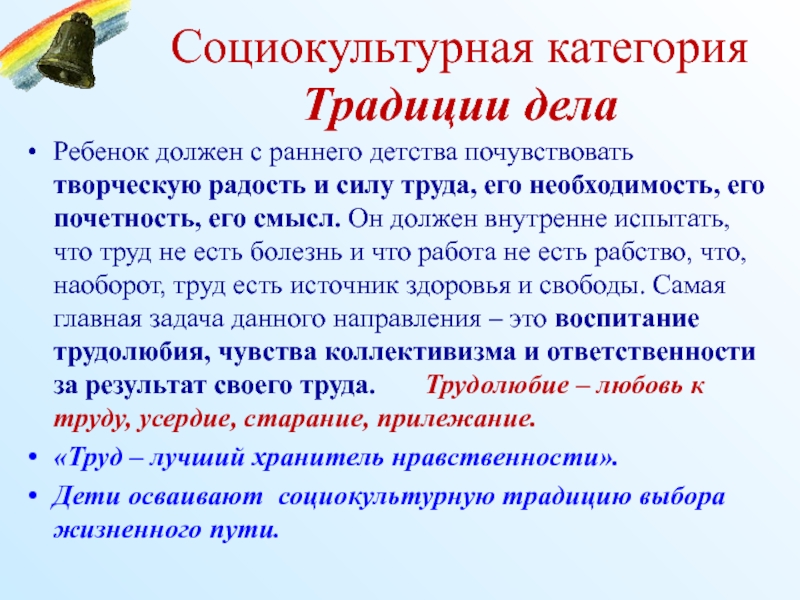 Социокультурная категория
Традиции дела

• Ребенок должен с раннего детства почувствовать творческую радость и силу труда, его необходимость, его почетность, его смысл. Он должен внутренне испытать, что труд не есть болезнь и что работа не есть рабство, что, наоборот, труд есть источник здоровья и свободы. Самая главная задача данного направления – это воспитание трудолюбия, чувства коллективизма и ответственности за результат своего труда. Трудолюбие – любовь к труду, усердие, старание, прилежание.

• «Труд – лучший хранитель нравственности».

• Дети осваивают социокультурную традицию выбора жизненного пути.